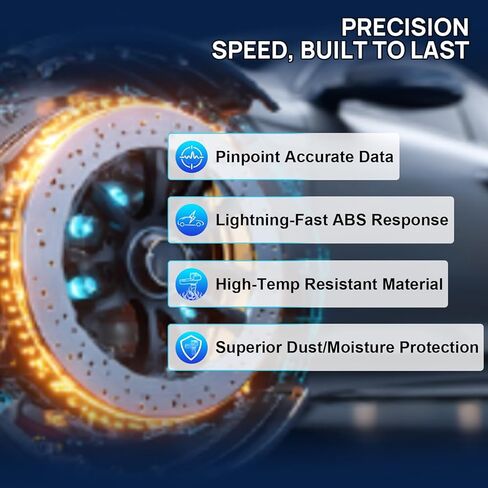 PRECISION
SPEED, BUILT TO LAST

Pinpoint Accurate Data

Lightning-Fast ABS Response

High-Temp Resistant Material

Superior Dust/Moisture Protection